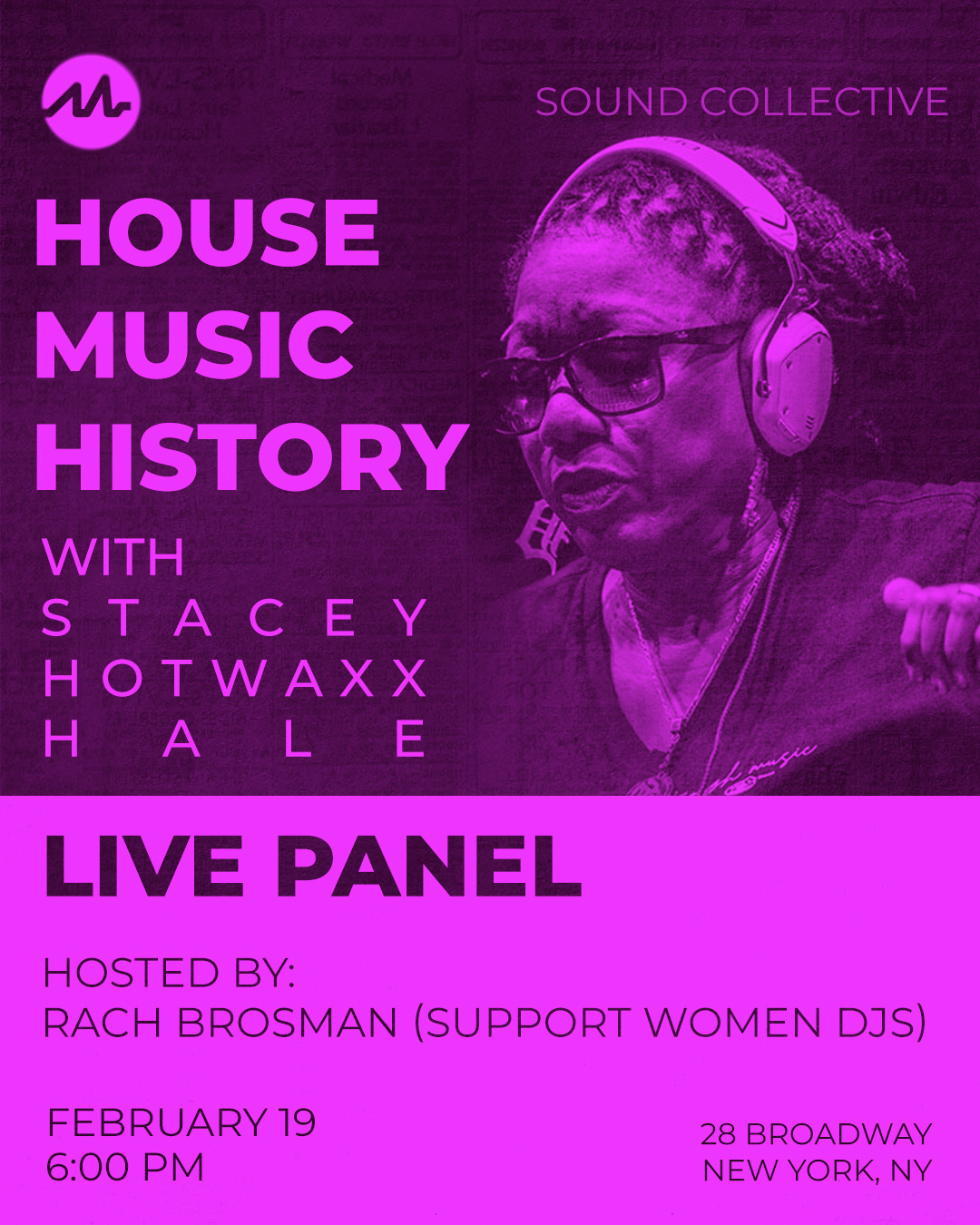 SOUND COLLECTIVE

HOUSE MUSIC HISTORY

WITH STACEY HOTWAXX HALE

LIVE PANEL

HOSTED BY:
RACH BROSMAN (SUPPORT WOMEN DJS)

FEBRUARY 19
6:00 PM

28 BROADWAY
NEW YORK, NY